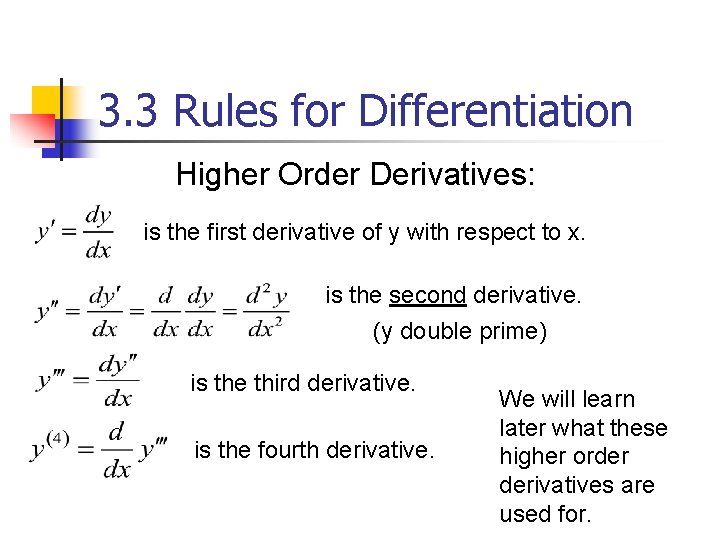 3.3 Rules for Differentiation

Higher Order Derivatives:

$y' = \frac{dy}{dx}$ is the first derivative of y with respect to x.

$y'' = \frac{dy'}{dx} = \frac{d}{dx}\frac{dy}{dx} = \frac{d^2y}{dx^2}$ is the second derivative.

(y double prime)

$y''' = \frac{dy''}{dx}$ is the third derivative.

$y^{(4)} = \frac{d}{dx}y'''$ is the fourth derivative.

We will learn later what these higher order derivatives are used for.